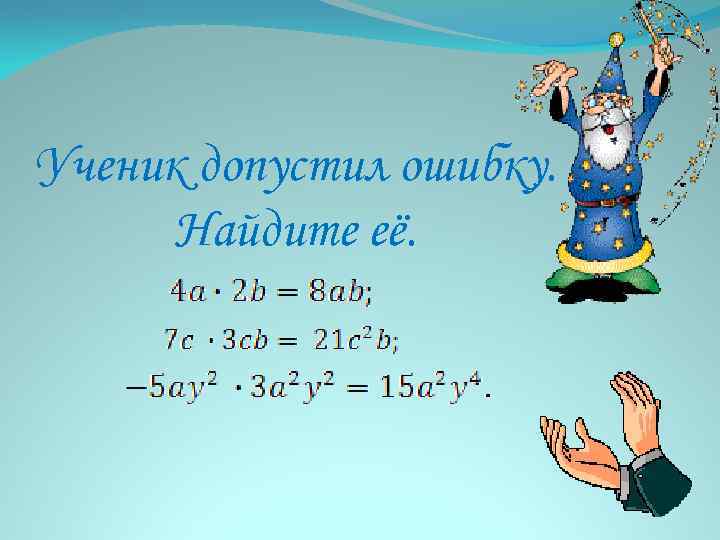 Ученик допустил ошибку. Найдите её.

$4a \cdot 2b = 8ab;$

$7c \cdot 3cb = 21c^2b;$

$-5ay^2 \cdot 3a^2y^2 = 15a^2y^4.$